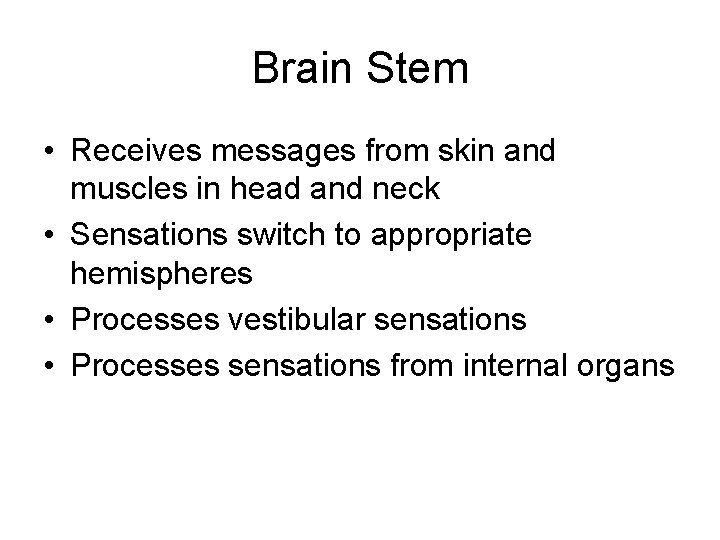 Brain Stem

• Receives messages from skin and muscles in head and neck
• Sensations switch to appropriate hemispheres
• Processes vestibular sensations
• Processes sensations from internal organs